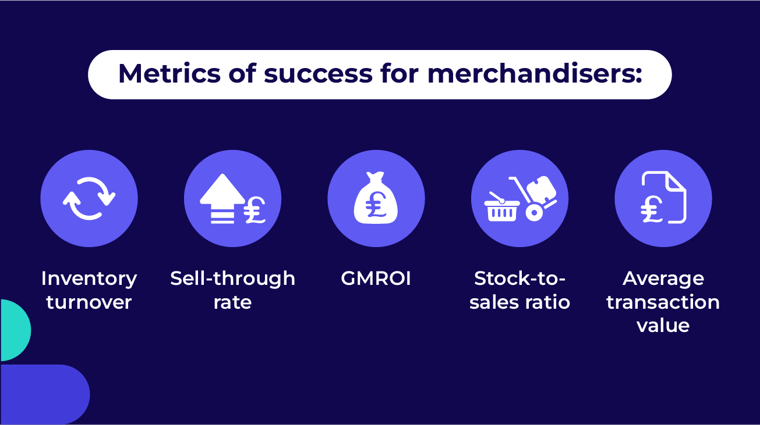 Metrics of success for merchandisers:

Inventory turnover

Sell-through rate

GMROI

Stock-to-sales ratio

Average transaction value